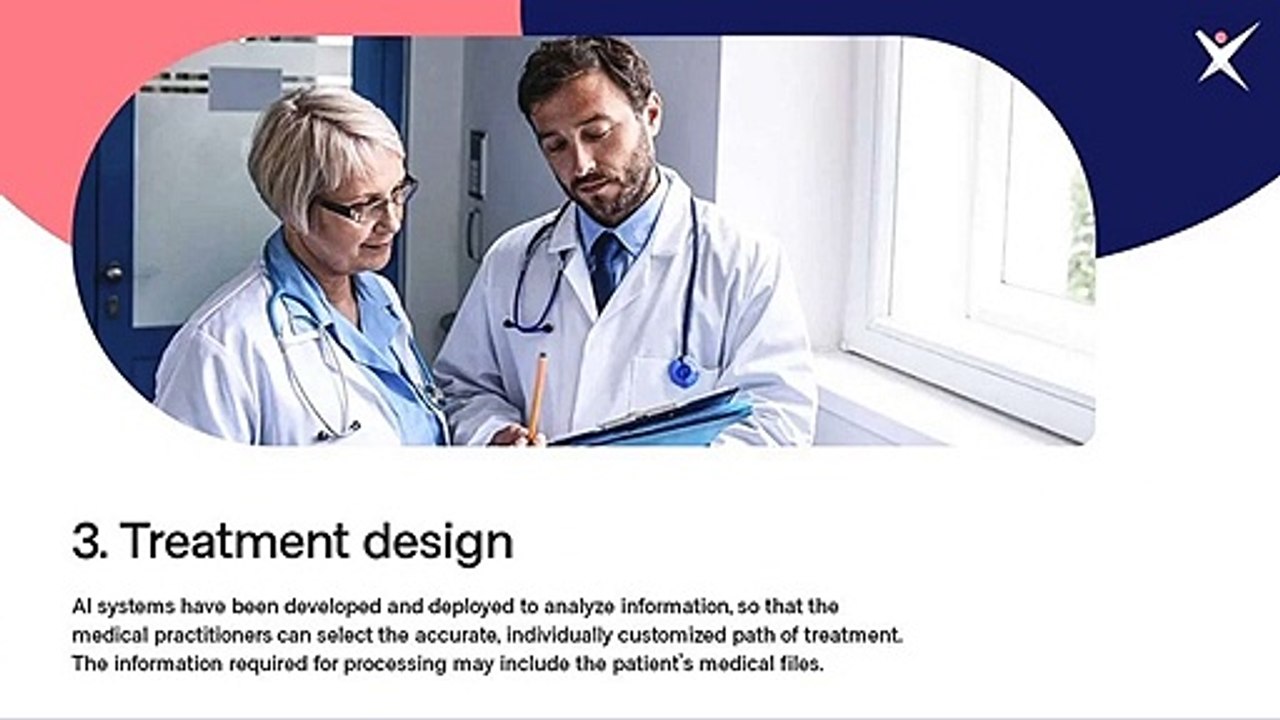 3. Treatment design

AI systems have been developed and deployed to analyze information, so that the medical practitioners can select the accurate, individually customized path of treatment. The information required for processing may include the patient's medical files.